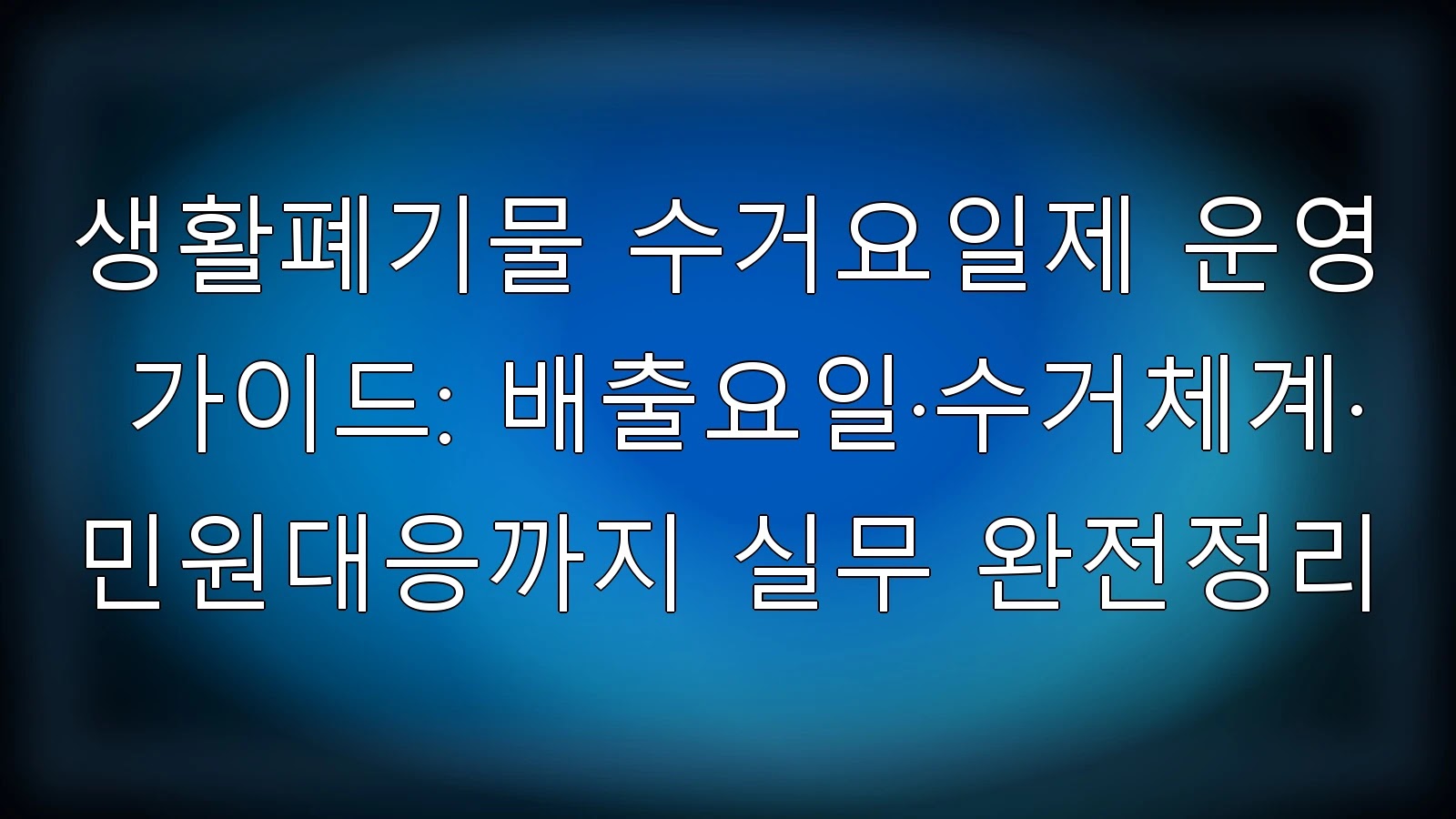 생활폐기물 수거요일제 운영 가이드: 배출요일·수거체계·민원대응까지 실무 완전정리